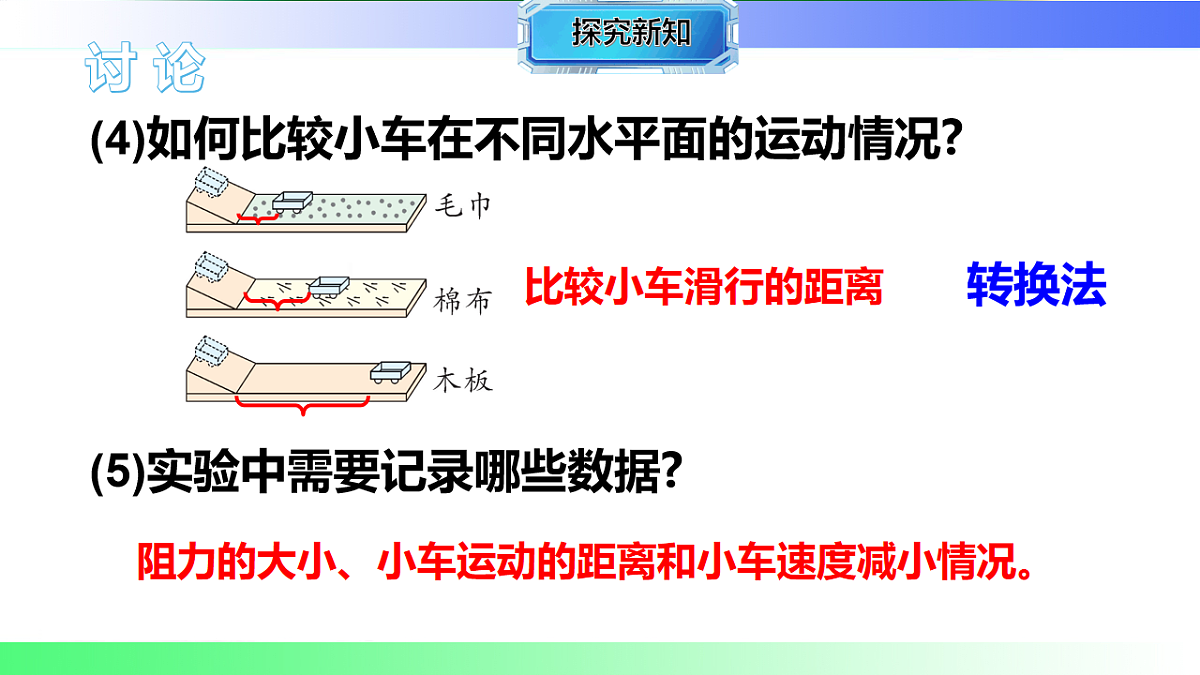 探究新知

讨论

(4)如何比较小车在不同水平面的运动情况?

毛巾

棉布

木板

比较小车滑行的距离

转换法

(5)实验中需要记录哪些数据?

阻力的大小、小车运动的距离和小车速度减小情况。